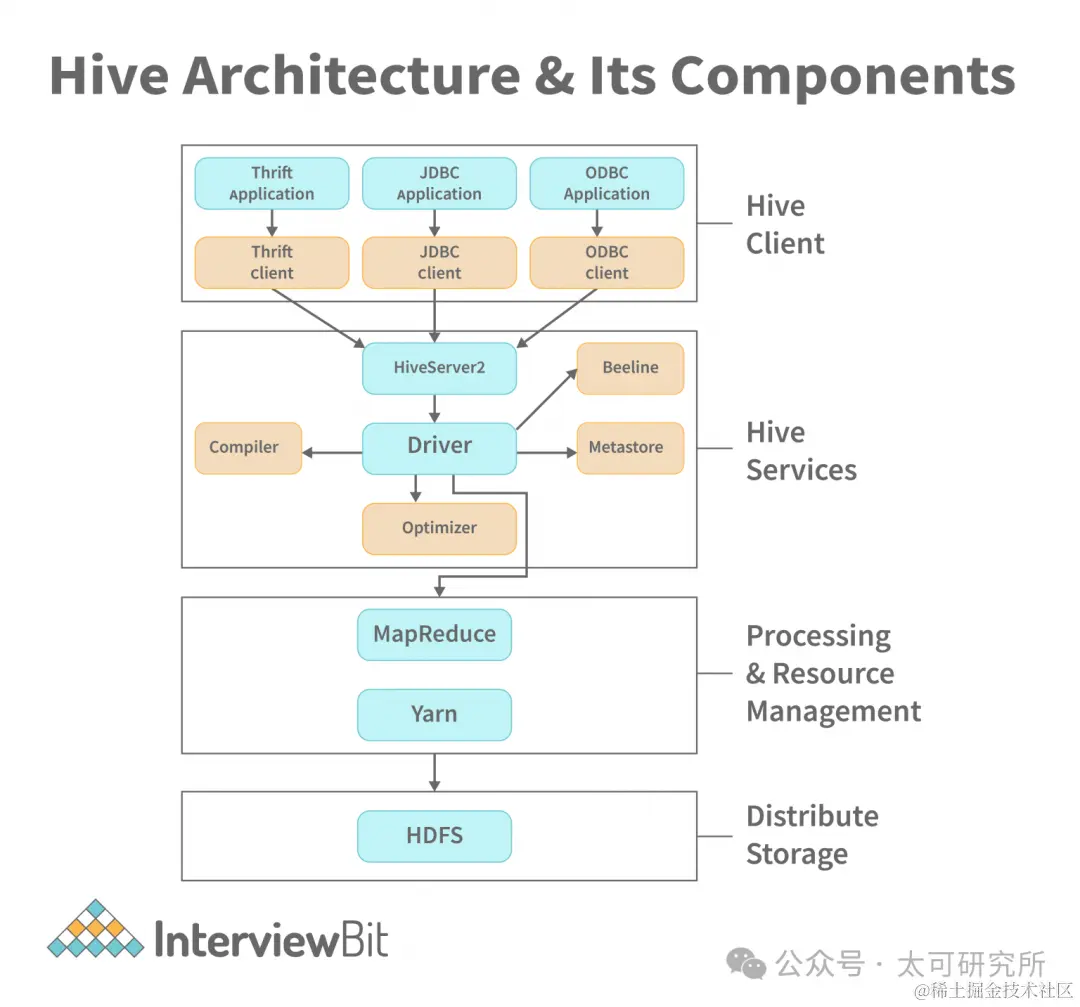 Hive Architecture & Its Components

Thrift Application
JDBC Application
ODBC Application
Thrift client
JDBC client
ODBC client

Hive Client

HiveServer2
Beeline
Compiler
Driver
Metastore
Optimizer

Hive Services

MapReduce
Yarn

Processing & Resource Management

HDFS

Distribute Storage

InterviewBit

公众号 · 太可研究所
@稀土掘金技术社区